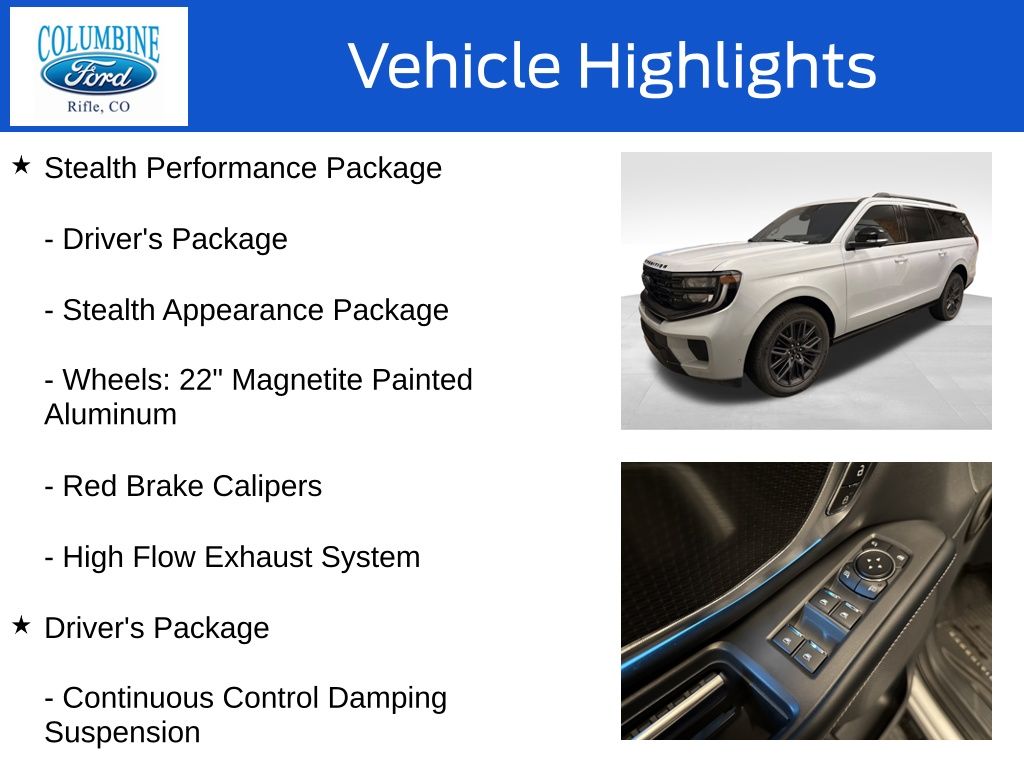 COLUMBINE
Ford
Rifle, CO

Vehicle Highlights

★ Stealth Performance Package

- Driver's Package

- Stealth Appearance Package

- Wheels: 22" Magnetite Painted Aluminum

- Red Brake Calipers

- High Flow Exhaust System

★ Driver's Package

- Continuous Control Damping Suspension